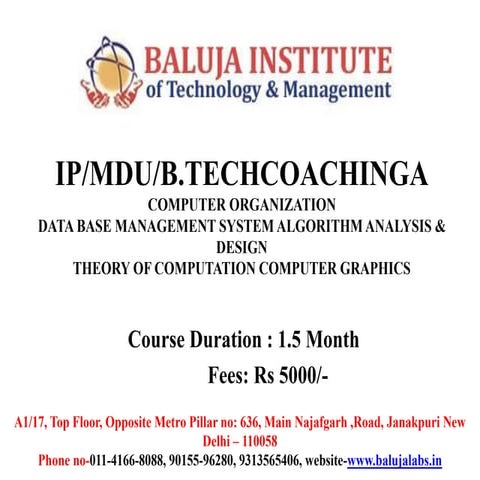 BALUJA INSTITUTE
of Technology & Management

IP/MDU/B.TECHCOACHINGA
COMPUTER ORGANIZATION
DATA BASE MANAGEMENT SYSTEM ALGORITHM ANALYSIS & DESIGN
THEORY OF COMPUTATION COMPUTER GRAPHICS

Course Duration : 1.5 Month
Fees: Rs 5000/-

A1/17, Top Floor, Opposite Metro Pillar no: 636, Main Najafgarh ,Road, Janakpuri New Delhi – 110058
Phone no-011-4166-8088, 90155-96280, 9313565406, website-www.balujalabs.in